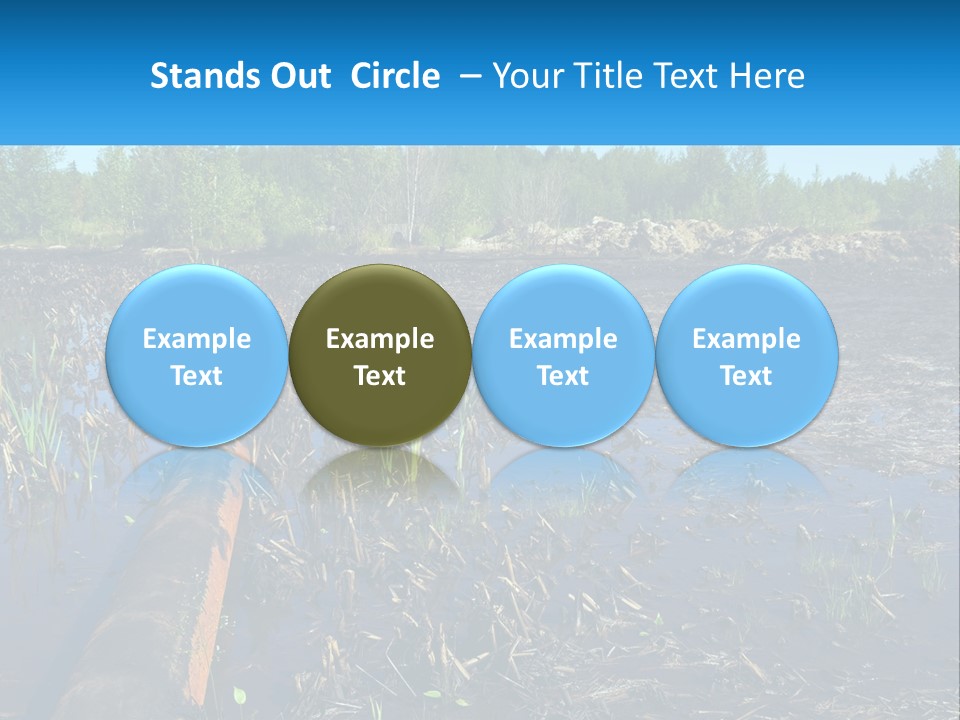 Stands Out Circle – Your Title Text Here

Example Text

Example Text

Example Text

Example Text